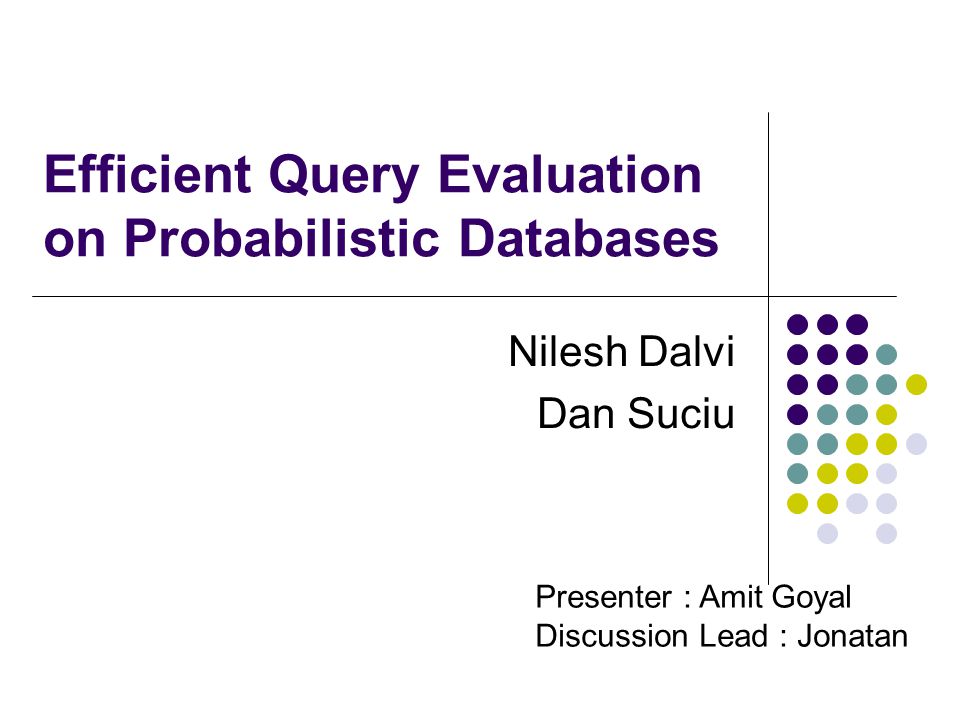 Efficient Query Evaluation on Probabilistic Databases

Nilesh Dalvi
Dan Suciu

Presenter : Amit Goyal
Discussion Lead : Jonatan